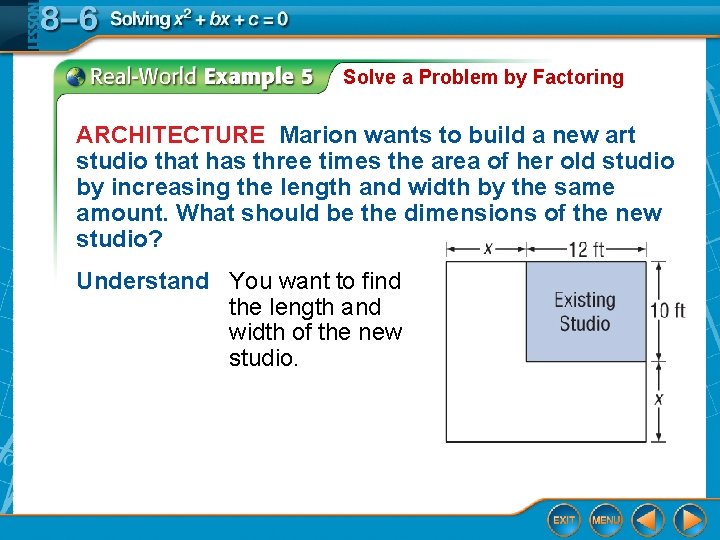 LESSON 8–6 Solving $x^2 + bx + c = 0$

Real-World Example 5 Solve a Problem by Factoring

ARCHITECTURE Marion wants to build a new art studio that has three times the area of her old studio by increasing the length and width by the same amount. What should be the dimensions of the new studio?

Understand You want to find the length and width of the new studio.

$x$

12 ft

Existing Studio

10 ft

$x$

EXIT MENU